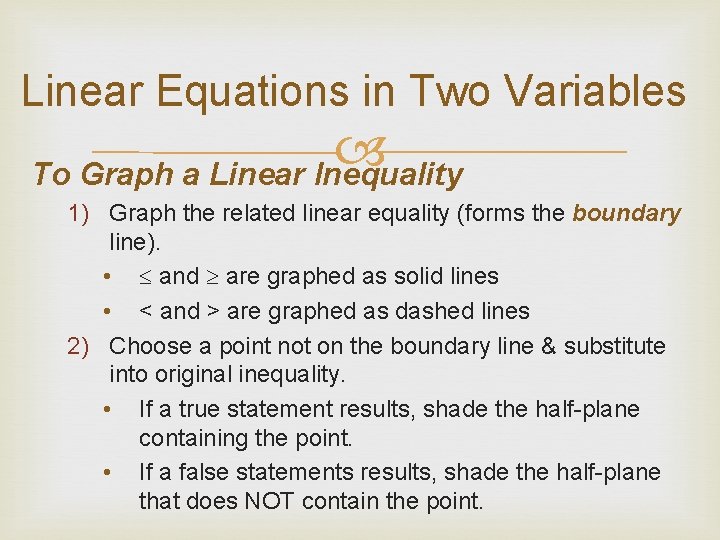 Linear Equations in Two Variables

To Graph a Linear Inequality

1) Graph the related linear equality (forms the boundary line).
• $\leq$ and $\geq$ are graphed as solid lines
• < and > are graphed as dashed lines

2) Choose a point not on the boundary line & substitute into original inequality.
• If a true statement results, shade the half-plane containing the point.
• If a false statements results, shade the half-plane that does NOT contain the point.